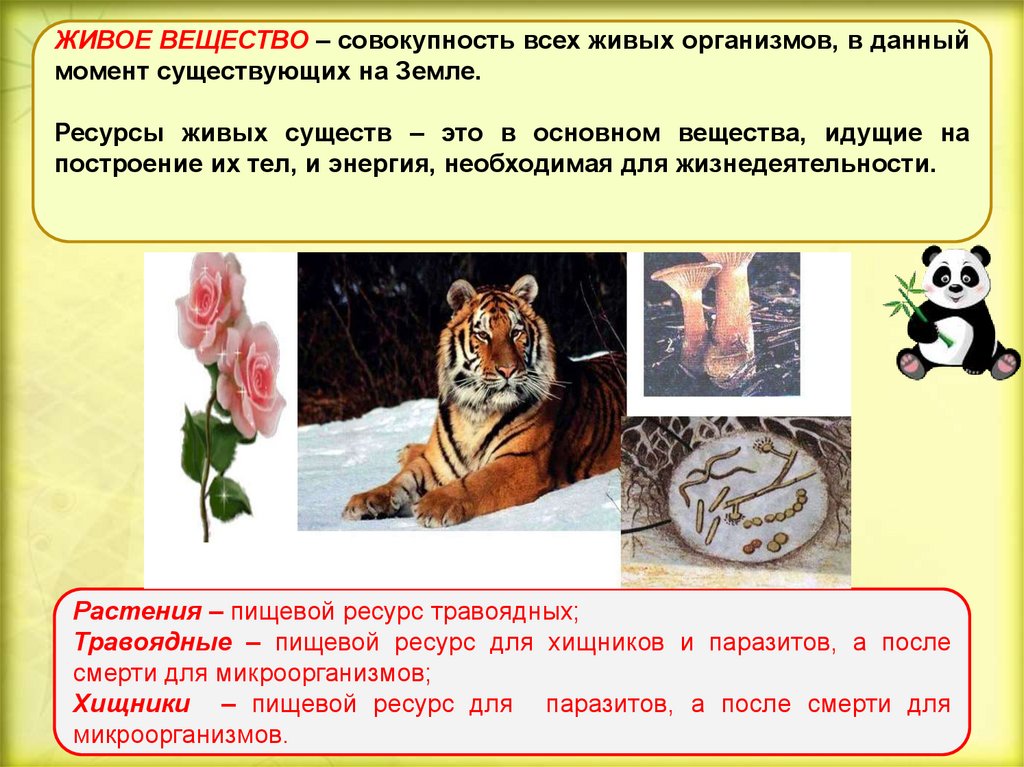 ЖИВОЕ ВЕЩЕСТВО – совокупность всех живых организмов, в данный момент существующих на Земле.

Ресурсы живых существ – это в основном вещества, идущие на построение их тел, и энергия, необходимая для жизнедеятельности.

Растения – пищевой ресурс травоядных;
Травоядные – пищевой ресурс для хищников и паразитов, а после смерти для микроорганизмов;
Хищники – пищевой ресурс для паразитов, а после смерти для микроорганизмов.